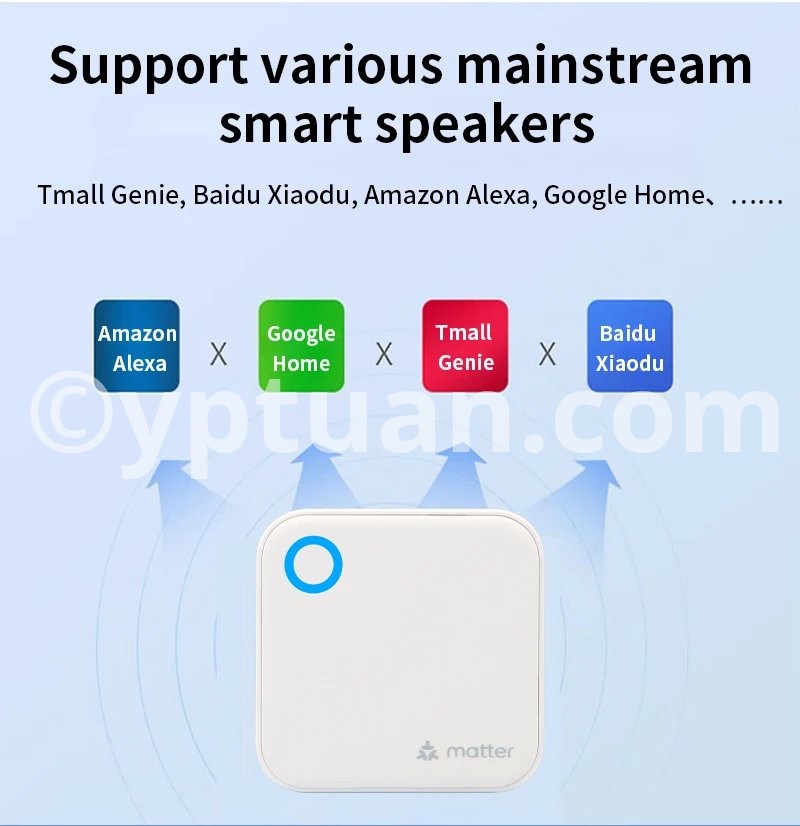 Support various mainstream smart speakers

Tmall Genie, Baidu Xiaodu, Amazon Alexa, Google Home、……

Amazon Alexa X Google Home X Tmall Genie X Baidu Xiaodu

©yptuan.com

matter